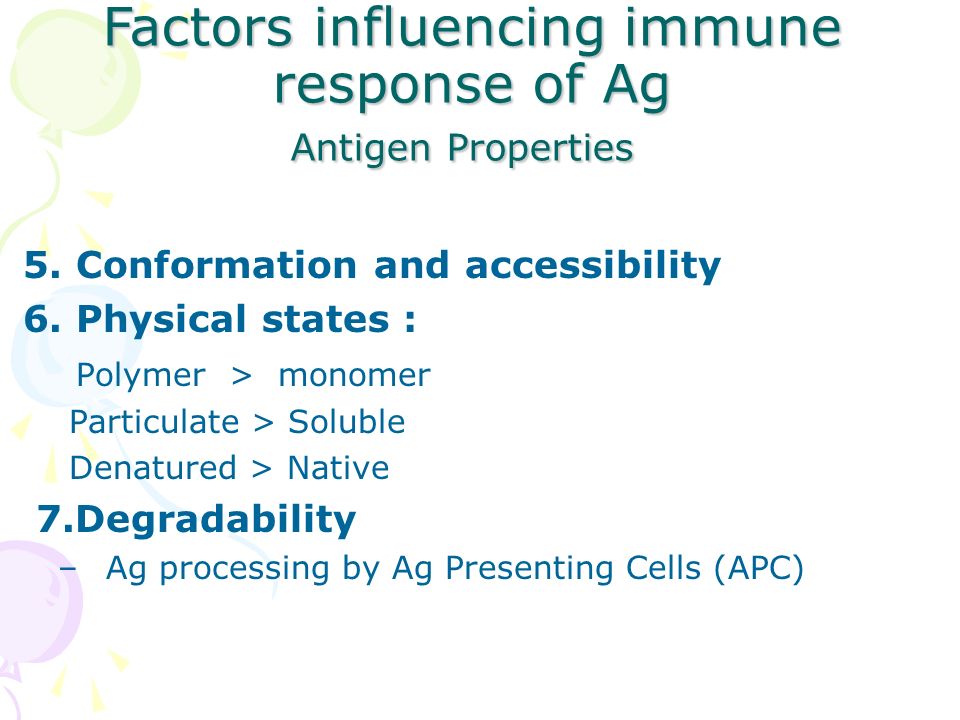 Factors influencing immune response of Ag
Antigen Properties

5. Conformation and accessibility
6. Physical states :
Polymer > monomer
Particulate > Soluble
Denatured > Native
7.Degradability
– Ag processing by Ag Presenting Cells (APC)